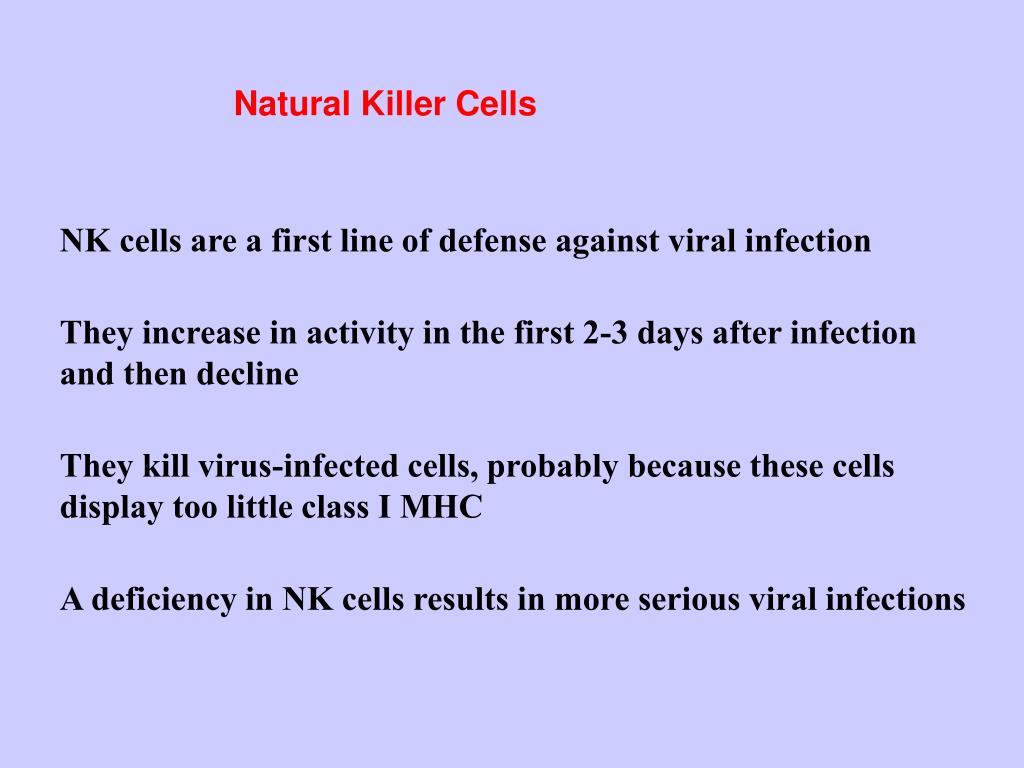 Natural Killer Cells

NK cells are a first line of defense against viral infection

They increase in activity in the first 2-3 days after infection and then decline

They kill virus-infected cells, probably because these cells display too little class I MHC

A deficiency in NK cells results in more serious viral infections